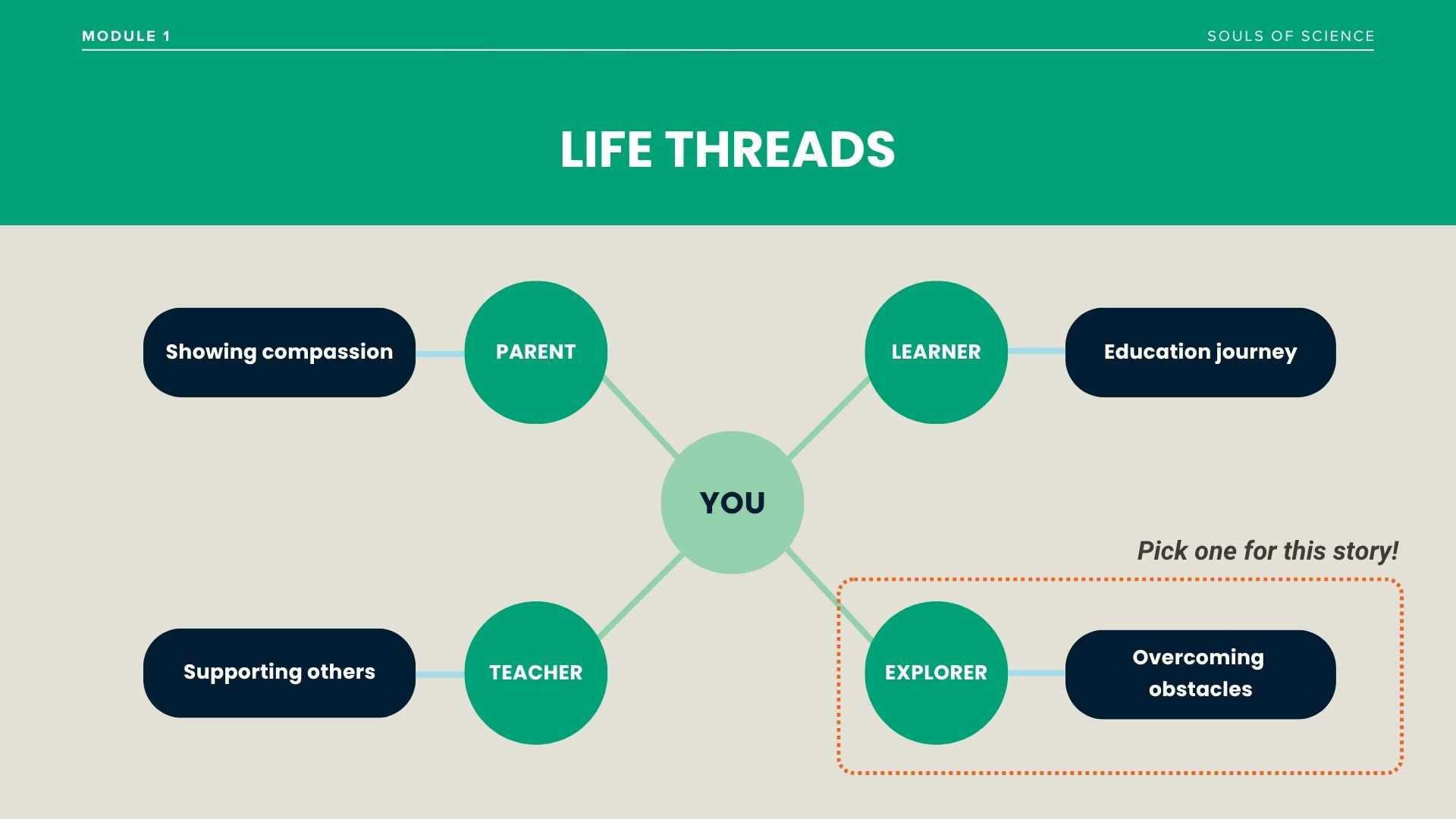 MODULE 1

SOULS OF SCIENCE

LIFE THREADS

Showing compassion

PARENT

LEARNER

Education journey

YOU

Pick one for this story!

Supporting others

TEACHER

EXPLORER

Overcoming obstacles